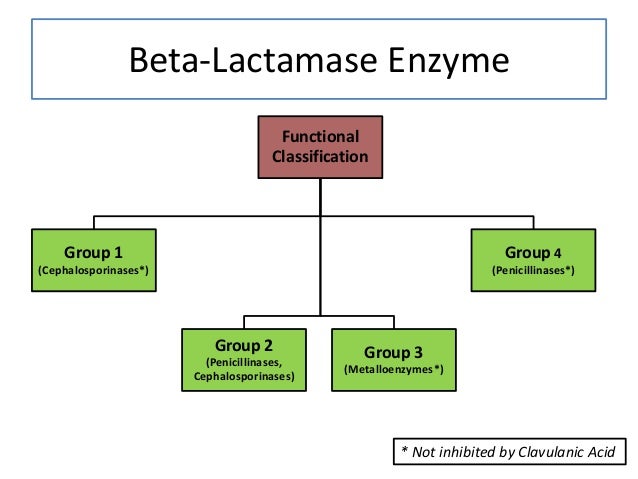 Beta-Lactamase Enzyme

Functional Classification

Group 1
(Cephalosporinases*)

Group 4
(Penicillinases*)

Group 2
(Penicillinases, Cephalosporinases)

Group 3
(Metalloenzymes*)

* Not inhibited by Clavulanic Acid